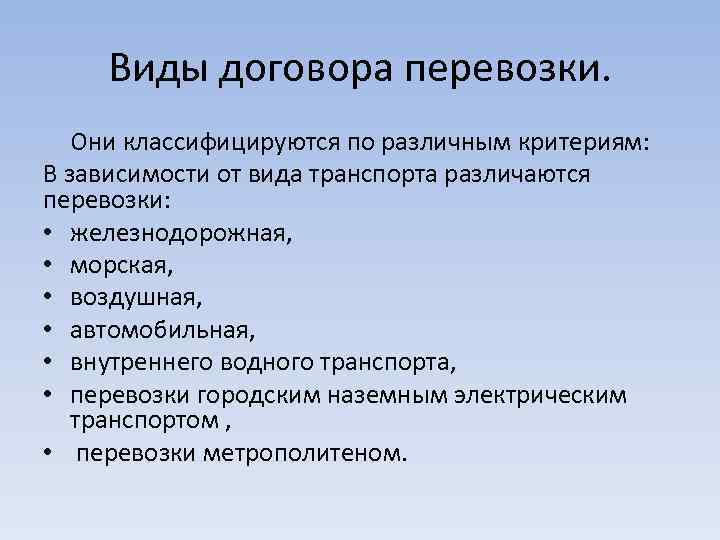 Виды договора перевозки.

Они классифицируются по различным критериям:
В зависимости от вида транспорта различаются перевозки:

• железнодорожная,
• морская,
• воздушная,
• автомобильная,
• внутреннего водного транспорта,
• перевозки городским наземным электрическим транспортом ,
• перевозки метрополитеном.